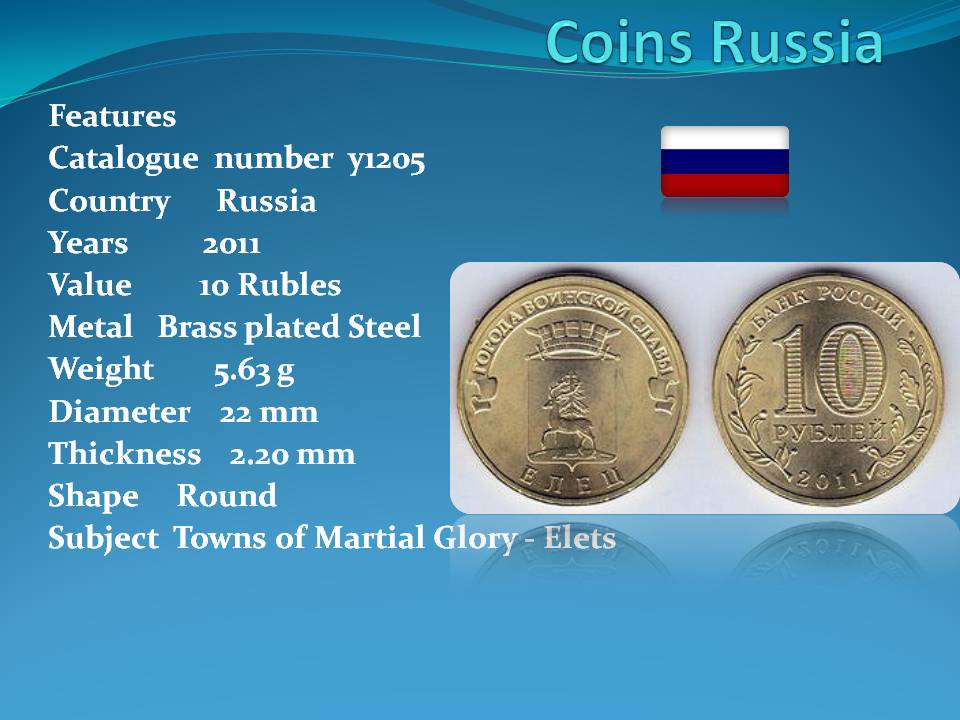 Coins Russia

Features
Catalogue number y1205
Country Russia
Years 2011
Value 10 Rubles
Metal Brass plated Steel
Weight 5.63 g
Diameter 22 mm
Thickness 2.20 mm
Shape Round
Subject Towns of Martial Glory - Elets

ГОРОДА ВОИНСКОЙ СЛАВЫ
ЕЛЕЦ

БАНК РОССИИ
10
РУБЛЕЙ
2011